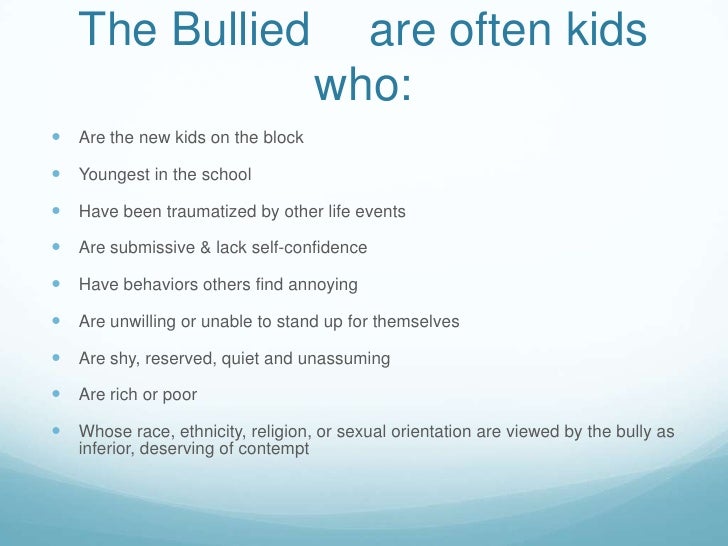 The Bullied are often kids who:

- Are the new kids on the block
- Youngest in the school
- Have been traumatized by other life events
- Are submissive & lack self-confidence
- Have behaviors others find annoying
- Are unwilling or unable to stand up for themselves
- Are shy, reserved, quiet and unassuming
- Are rich or poor
- Whose race, ethnicity, religion, or sexual orientation are viewed by the bully as inferior, deserving of contempt